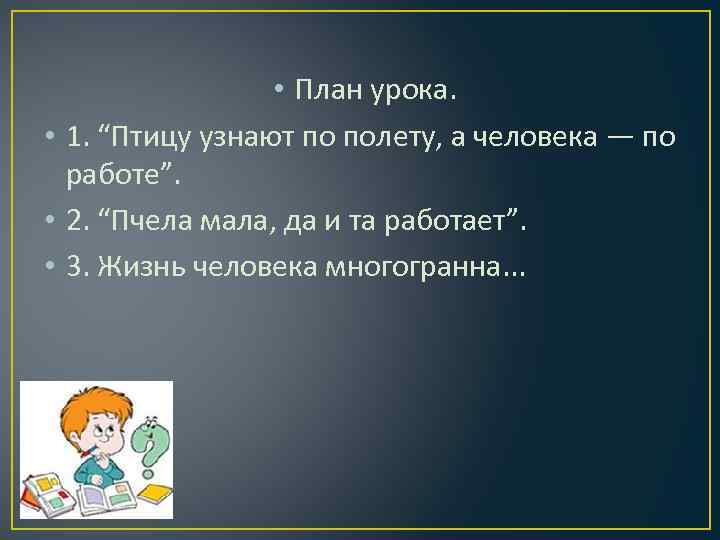 • План урока.

• 1. “Птицу узнают по полету, а человека — по работе”.

• 2. “Пчела мала, да и та работает”.

• 3. Жизнь человека многогранна...